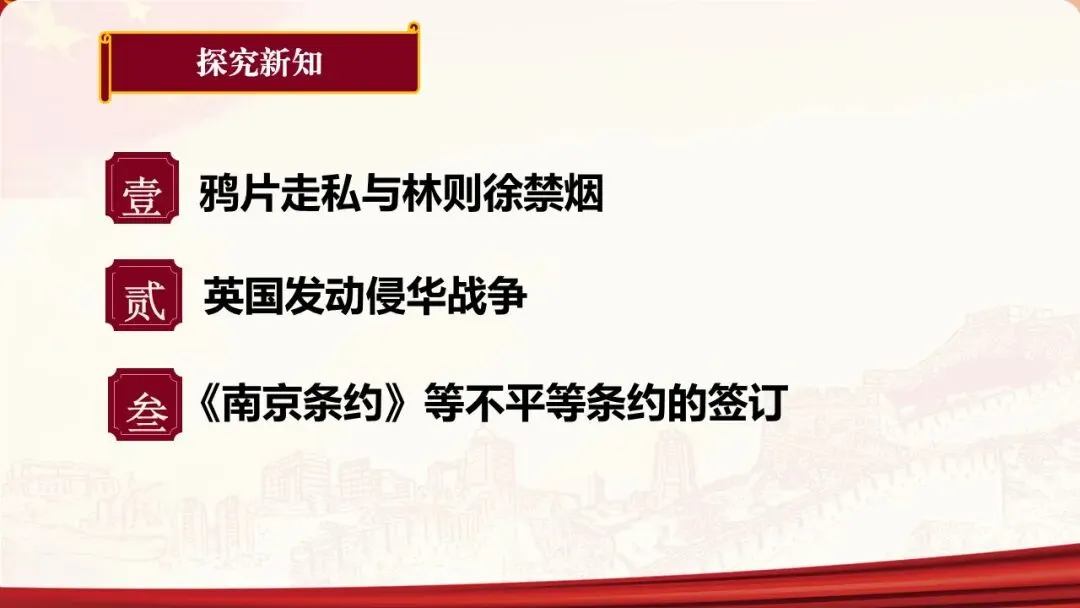 探究新知

壹 鸦片走私与林则徐禁烟

贰 英国发动侵华战争

叁 《南京条约》等不平等条约的签订